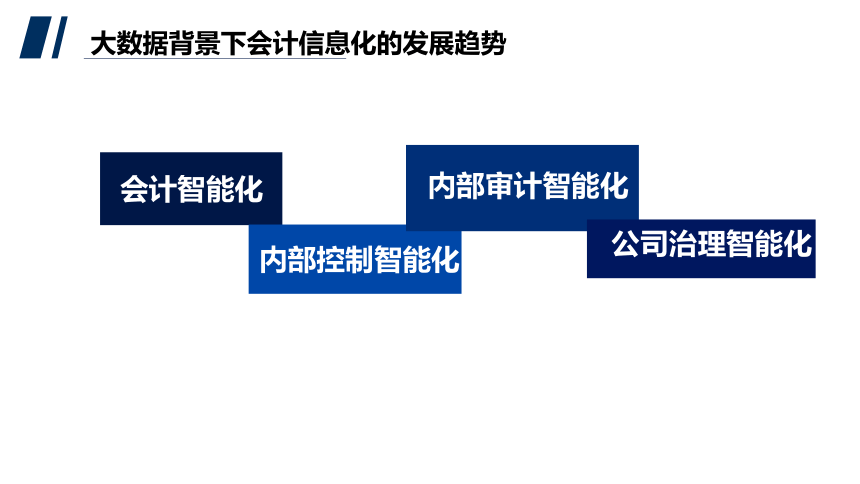 大数据背景下会计信息化的发展趋势

会计智能化

内部控制智能化

内部审计智能化

公司治理智能化